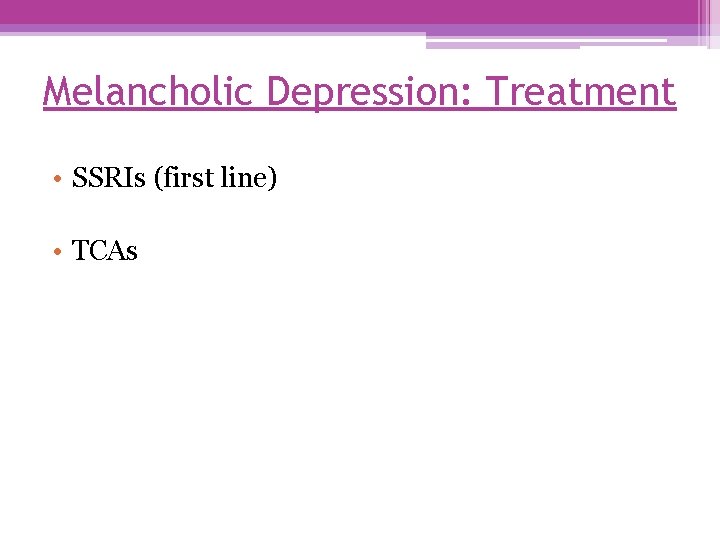 Melancholic Depression: Treatment

• SSRIs (first line)

• TCAs